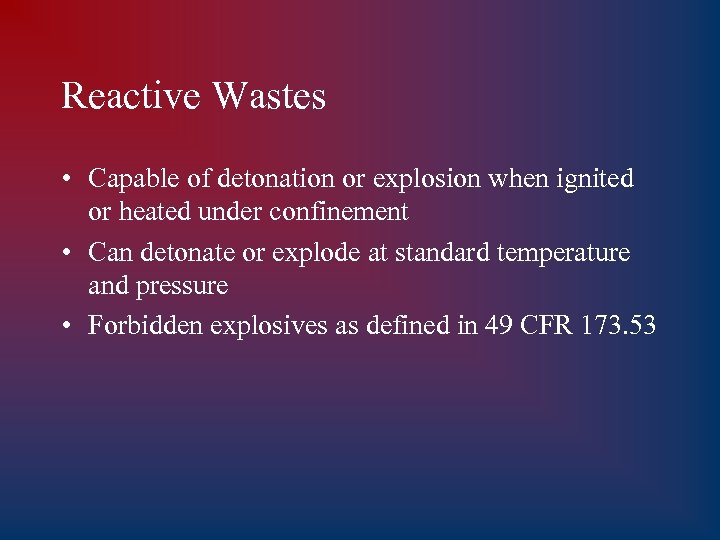 Reactive Wastes

• Capable of detonation or explosion when ignited or heated under confinement

• Can detonate or explode at standard temperature and pressure

• Forbidden explosives as defined in 49 CFR 173.53